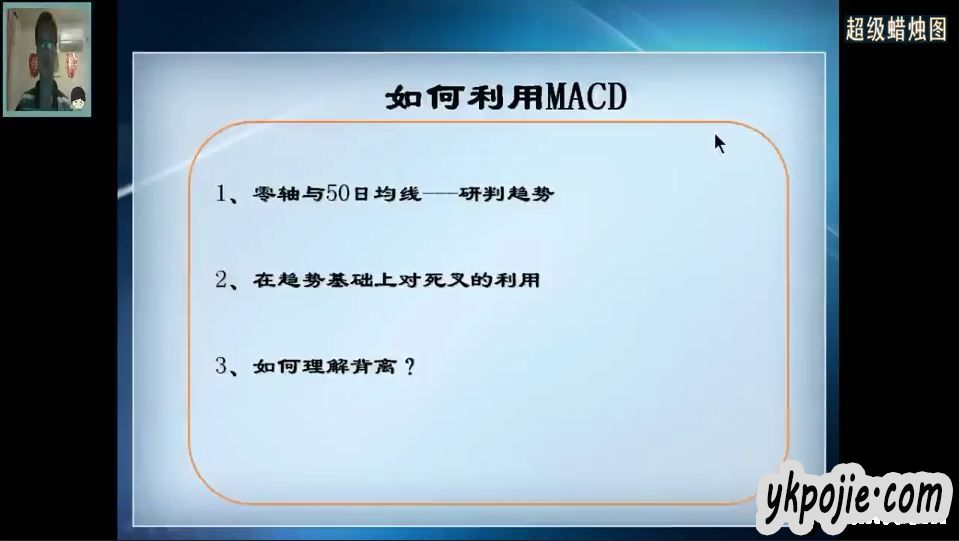 超级蜡烛图

如何利用MACD

1、零轴与50日均线——研判趋势

2、在趋势基础上对死叉的利用

3、如何理解背离？

ykpojie·com